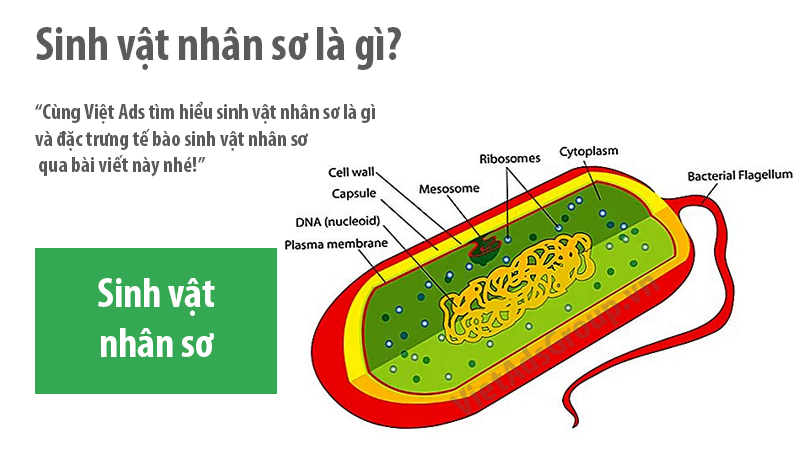 Sinh vật nhân sơ là gì?

“Cùng Việt Ads tìm hiểu sinh vật nhân sơ là gì và đặc trưng tế bào sinh vật nhân sơ qua bài viết này nhé!”

Sinh vật nhân sơ

Cell wall
Capsule
DNA (nucleoid)
Plasma membrane
Mesosome
Ribosomes
Cytoplasm
Bacterial Flagellum

VietAdsGroup.vn